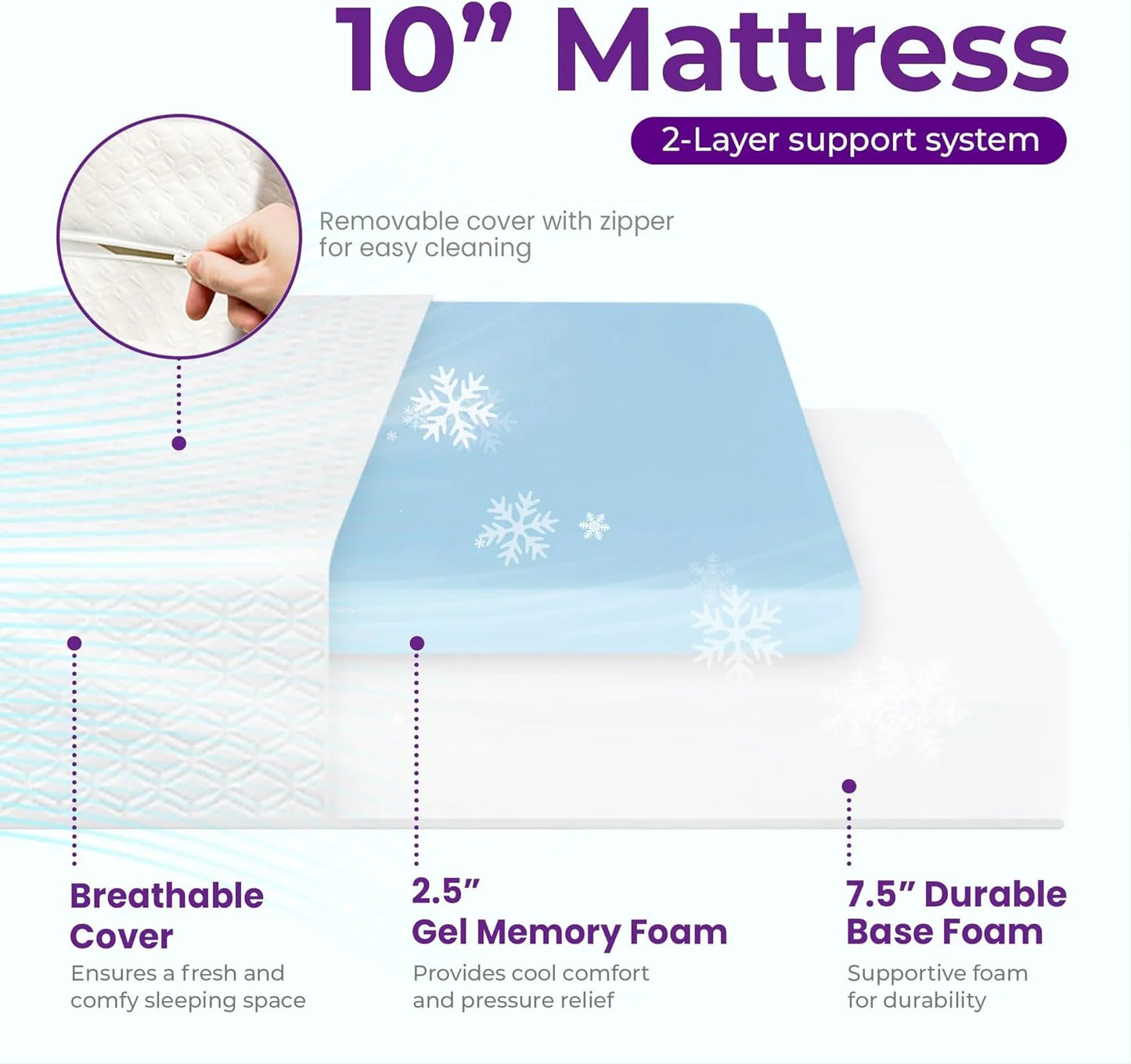 10” Mattress

2-Layer support system

Removable cover with zipper for easy cleaning

Breathable Cover
Ensures a fresh and comfy sleeping space

2.5” Gel Memory Foam
Provides cool comfort and pressure relief

7.5” Durable Base Foam
Supportive foam for durability